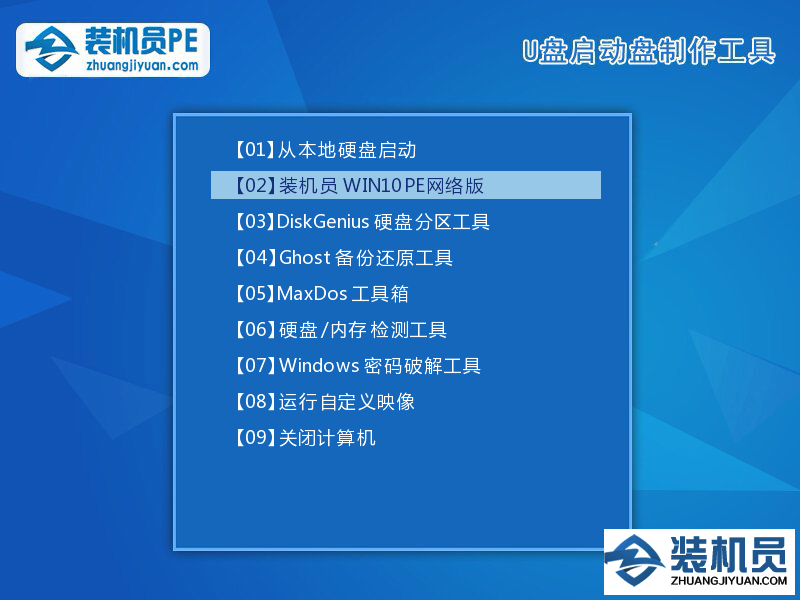 装机员PE
zhuangjiyuan.com

U盘启动盘制作工具

【01】从本地硬盘启动
【02】装机员 WIN10 PE网络版
【03】DiskGenius 硬盘分区工具
【04】Ghost 备份还原工具
【05】MaxDos 工具箱
【06】硬盘/内存 检测工具
【07】Windows 密码破解工具
【08】运行自定义映像
【09】关闭计算机

装机员
ZHUANGJIYUAN.COM